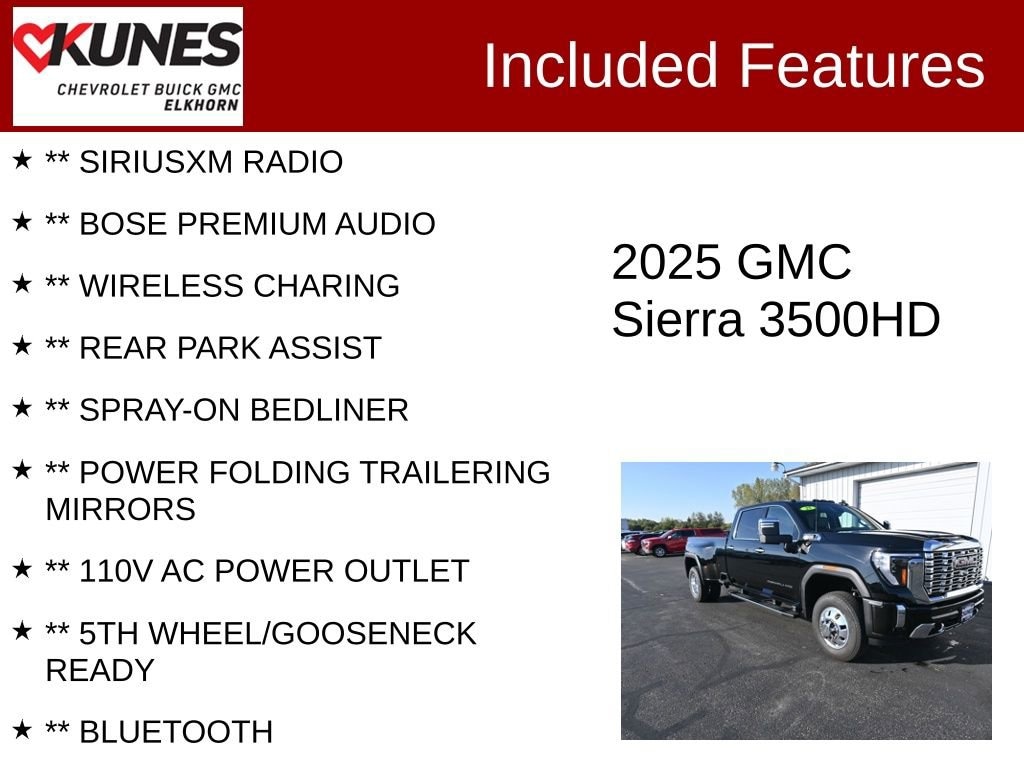 KUNES
CHEVROLET BUICK GMC
ELKHORN

Included Features

★ ** SIRIUSXM RADIO

★ ** BOSE PREMIUM AUDIO

★ ** WIRELESS CHARING

★ ** REAR PARK ASSIST

★ ** SPRAY-ON BEDLINER

★ ** POWER FOLDING TRAILERING MIRRORS

★ ** 110V AC POWER OUTLET

★ ** 5TH WHEEL/GOOSENECK READY

★ ** BLUETOOTH

2025 GMC
Sierra 3500HD